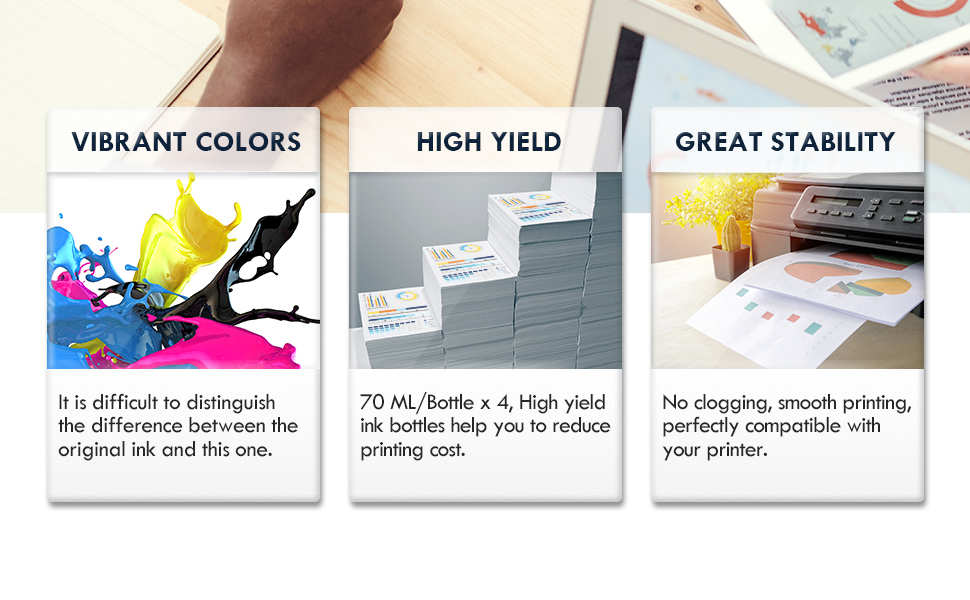 VIBRANT COLORS

It is difficult to distinguish the difference between the original ink and this one.

HIGH YIELD

70 ML/Bottle x 4, High yield ink bottles help you to reduce printing cost.

GREAT STABILITY

No clogging, smooth printing, perfectly compatible with your printer.